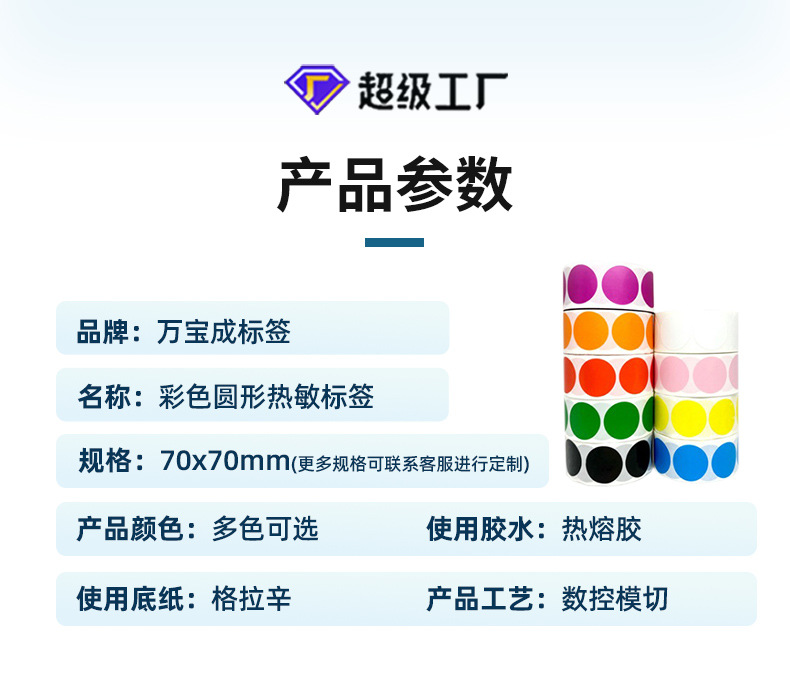 超级工厂

产品参数

品牌：万宝成标签

名称：彩色圆形热敏标签

规格：70x70mm(更多规格可联系客服进行定制)

产品颜色：多色可选

使用胶水：热熔胶

使用底纸：格拉辛

产品工艺：数控模切